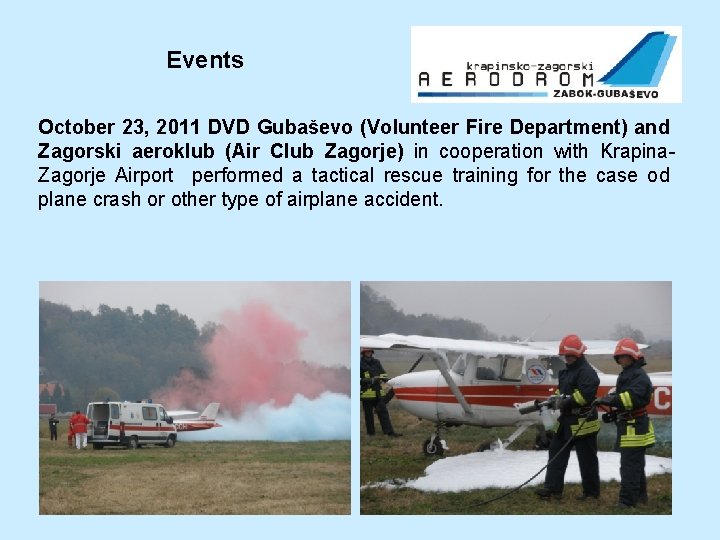 Events

krapinsko-zagorski
AERODROM
ZABOK-GUBAŠEVO

October 23, 2011 DVD Gubaševo (Volunteer Fire Department) and Zagorski aeroklub (Air Club Zagorje) in cooperation with Krapina-Zagorje Airport performed a tactical rescue training for the case od plane crash or other type of airplane accident.